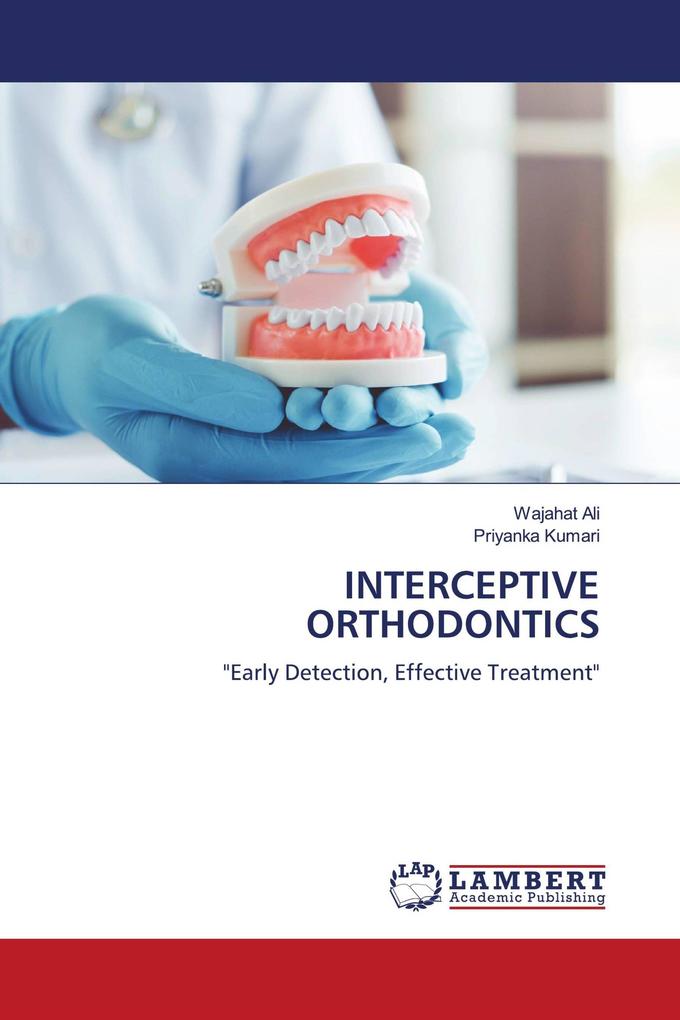 Wajahat Ali
Priyanka Kumari

INTERCEPTIVE ORTHODONTICS

"Early Detection, Effective Treatment"

LAP
LAMBERT
Academic Publishing